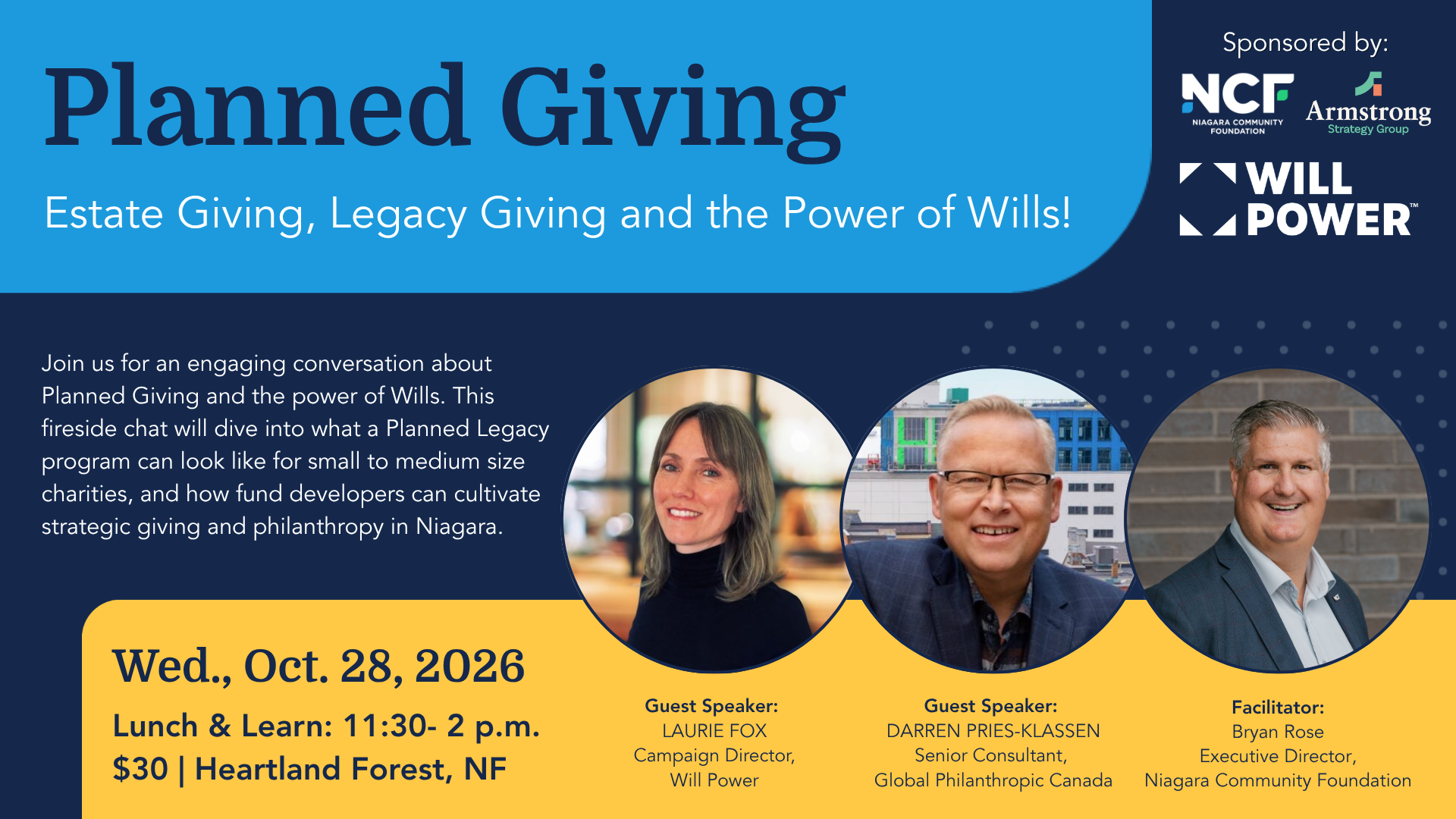 Planned Giving

Estate Giving, Legacy Giving and the Power of Wills!

Sponsored by:

NCF NIAGARA COMMUNITY FOUNDATION

Armstrong Strategy Group

WILL POWER™

Join us for an engaging conversation about Planned Giving and the power of Wills. This fireside chat will dive into what a Planned Legacy program can look like for small to medium size charities, and how fund developers can cultivate strategic giving and philanthropy in Niagara.

Wed., Oct. 28, 2026

Lunch & Learn: 11:30- 2 p.m.
$30 | Heartland Forest, NF

Guest Speaker:
LAURIE FOX
Campaign Director,
Will Power

Guest Speaker:
DARREN PRIES-KLASSEN
Senior Consultant,
Global Philanthropic Canada

Facilitator:
Bryan Rose
Executive Director,
Niagara Community Foundation